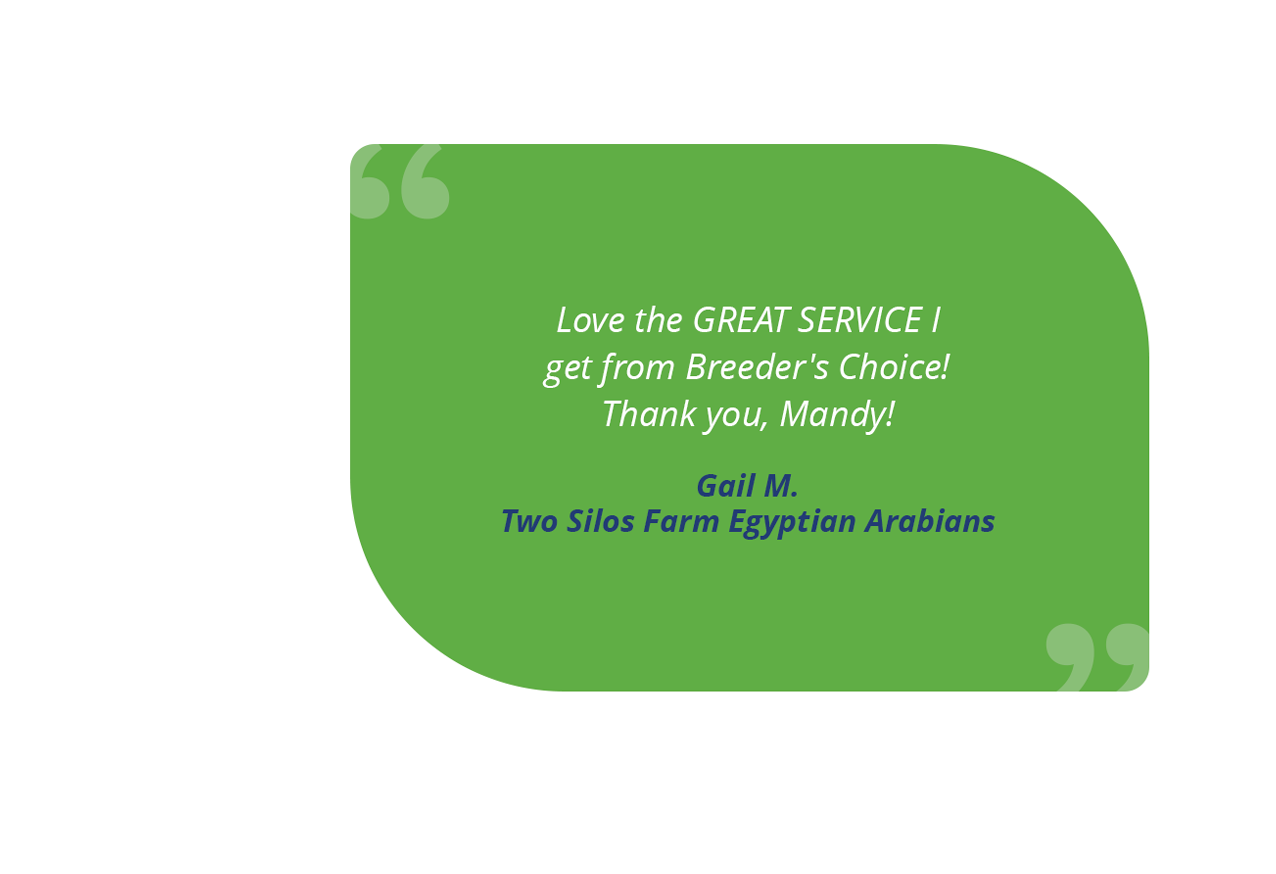 Love the GREAT SERVICE I get from Breeder's Choice! Thank you, Mandy!

Gail M.
Two Silos Farm Egyptian Arabians